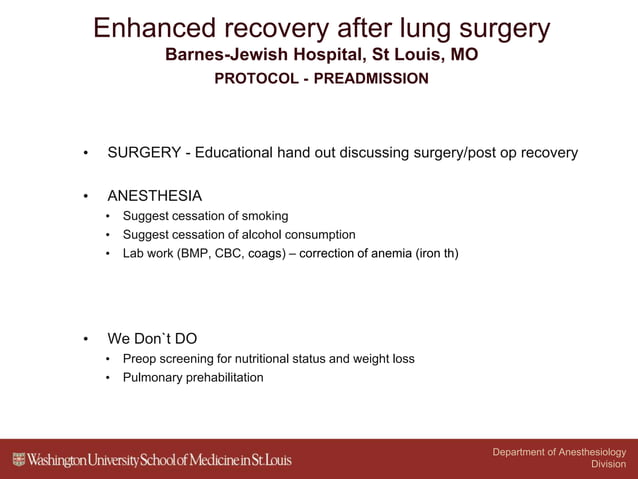 Enhanced recovery after lung surgery
Barnes-Jewish Hospital, St Louis, MO
PROTOCOL - PREADMISSION

• SURGERY - Educational hand out discussing surgery/post op recovery

• ANESTHESIA
  • Suggest cessation of smoking
  • Suggest cessation of alcohol consumption
  • Lab work (BMP, CBC, coags) – correction of anemia (iron th)

• We Don`t DO
  • Preop screening for nutritional status and weight loss
  • Pulmonary prehabilitation

Washington University School of Medicine in St. Louis

Department of Anesthesiology
Division